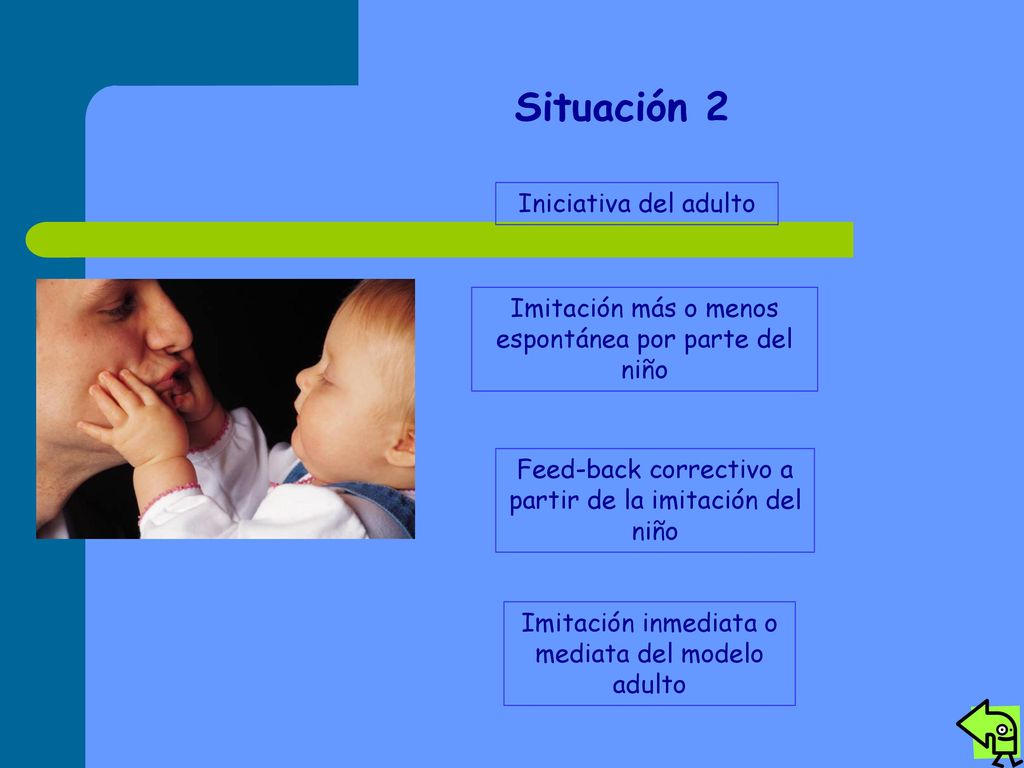 Situación 2

Iniciativa del adulto

Imitación más o menos espontánea por parte del niño

Feed-back correctivo a partir de la imitación del niño

Imitación inmediata o mediata del modelo adulto